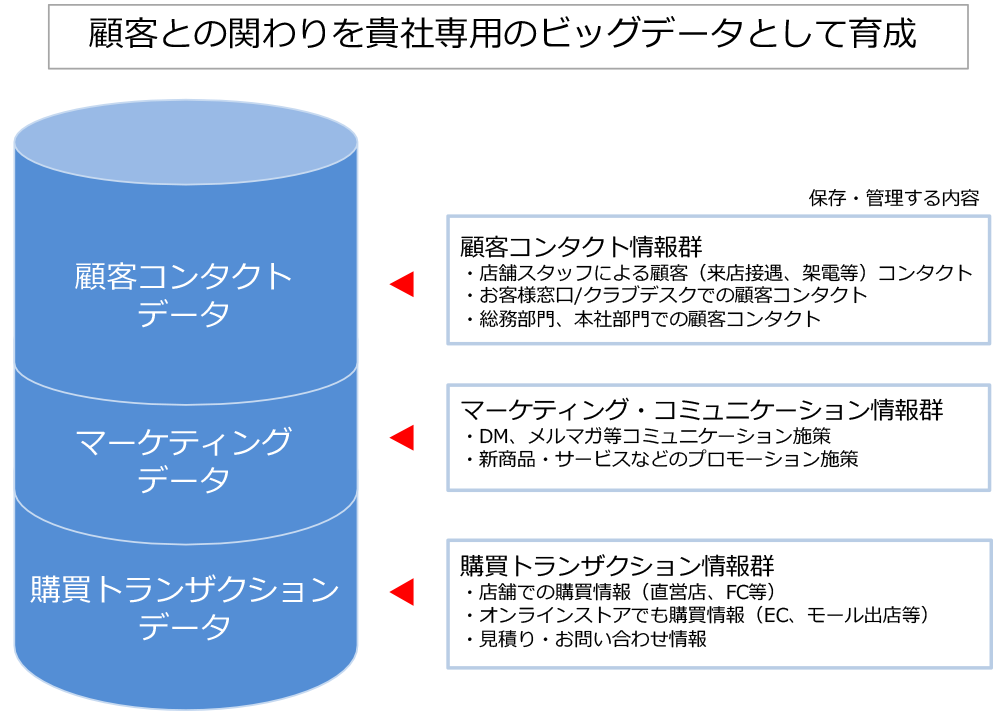 顧客との関わりを貴社専用のビッグデータとして育成

顧客コンタクトデータ

マーケティングデータ

購買トランザクションデータ

保存・管理する内容

顧客コンタクト情報群
・店舗スタッフによる顧客（来店接遇、架電等）コンタクト
・お客様窓口/クラブデスクでの顧客コンタクト
・総務部門、本社部門での顧客コンタクト

マーケティング・コミュニケーション情報群
・DM、メルマガ等コミュニケーション施策
・新商品・サービスなどのプロモーション施策

購買トランザクション情報群
・店舗での購買情報（直営店、FC等）
・オンラインストアでも購買情報（EC、モール出店等）
・見積り・お問い合わせ情報